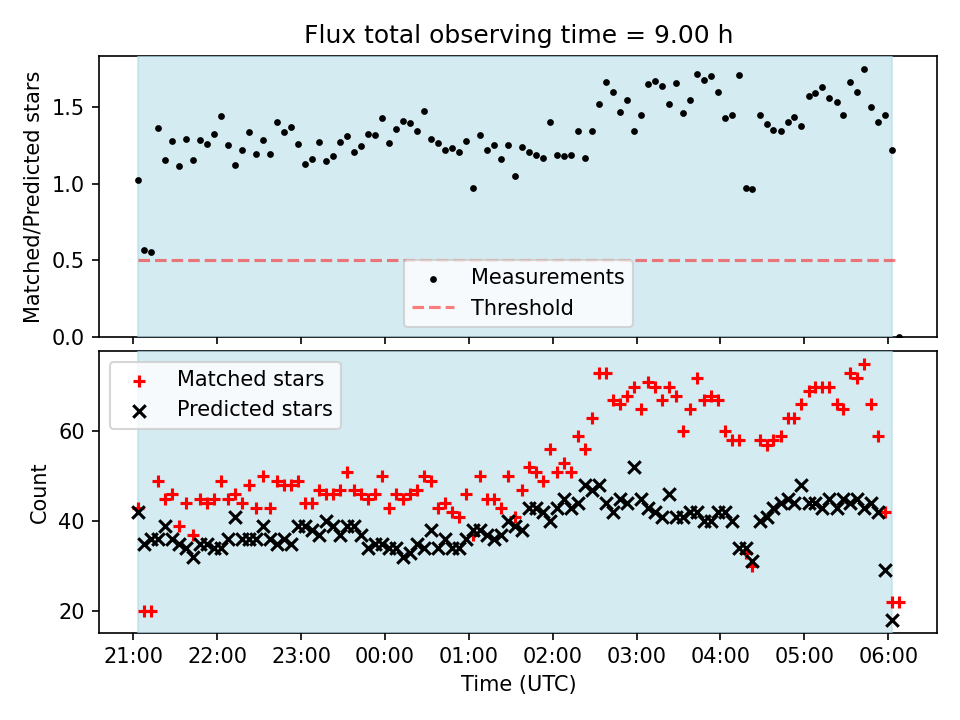 Flux total observing time = 9.00 h

Matched/Predicted stars

1.5
1.0
0.5
0.0

Measurements
Threshold

Matched stars
Predicted stars

Count

60
40
20

21:00
22:00
23:00
00:00
01:00
02:00
03:00
04:00
05:00
06:00

Time (UTC)